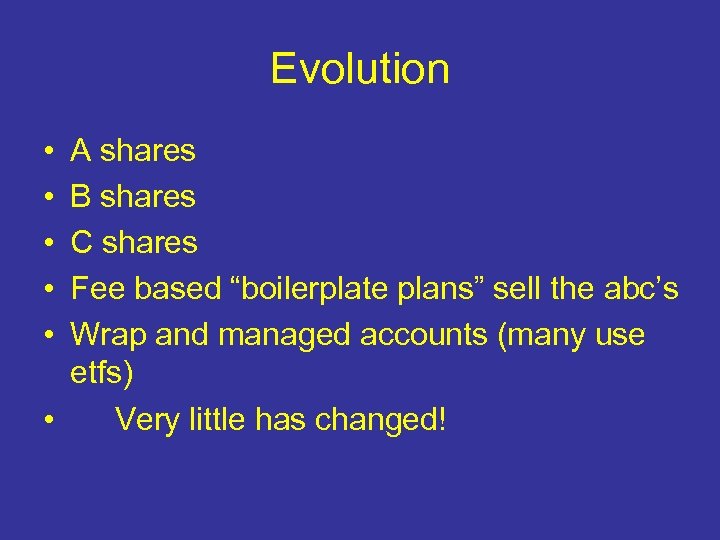 Evolution

• A shares
• B shares
• C shares
• Fee based “boilerplate plans” sell the abc’s
• Wrap and managed accounts (many use etfs)
• Very little has changed!